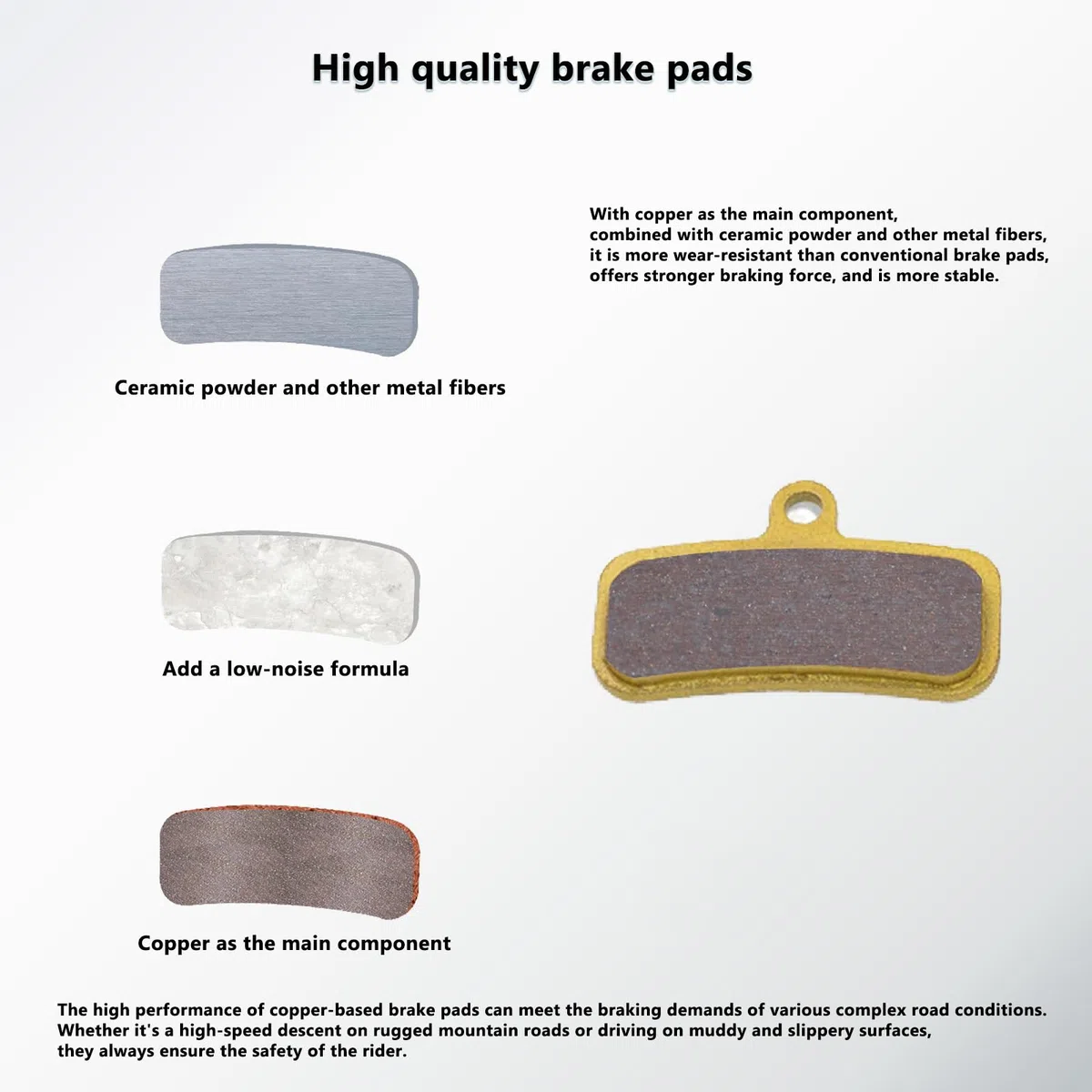 High quality brake pads

With copper as the main component, combined with ceramic powder and other metal fibers, it is more wear-resistant than conventional brake pads, offers stronger braking force, and is more stable.

Ceramic powder and other metal fibers

Add a low-noise formula

Copper as the main component

The high performance of copper-based brake pads can meet the braking demands of various complex road conditions. Whether it's a high-speed descent on rugged mountain roads or driving on muddy and slippery surfaces, they always ensure the safety of the rider.